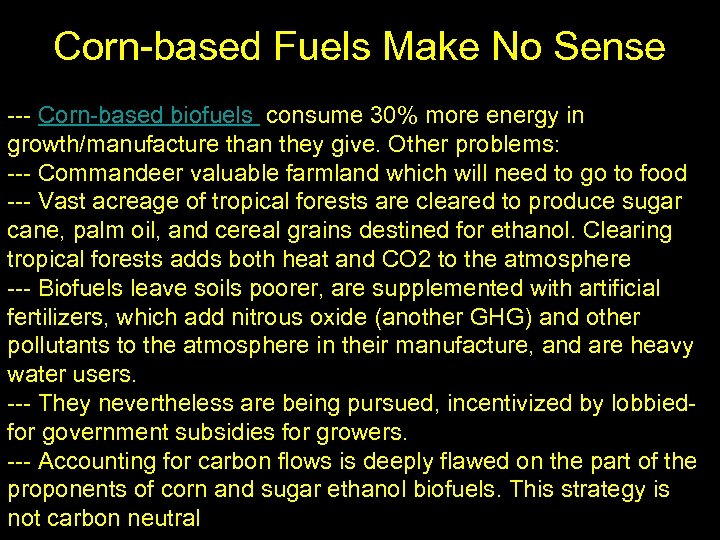 Corn-based Fuels Make No Sense

--- Corn-based biofuels consume 30% more energy in growth/manufacture than they give. Other problems:
--- Commandeer valuable farmland which will need to go to food
--- Vast acreage of tropical forests are cleared to produce sugar cane, palm oil, and cereal grains destined for ethanol. Clearing tropical forests adds both heat and CO2 to the atmosphere
--- Biofuels leave soils poorer, are supplemented with artificial fertilizers, which add nitrous oxide (another GHG) and other pollutants to the atmosphere in their manufacture, and are heavy water users.
--- They nevertheless are being pursued, incentivized by lobbied-for government subsidies for growers.
--- Accounting for carbon flows is deeply flawed on the part of the proponents of corn and sugar ethanol biofuels. This strategy is not carbon neutral